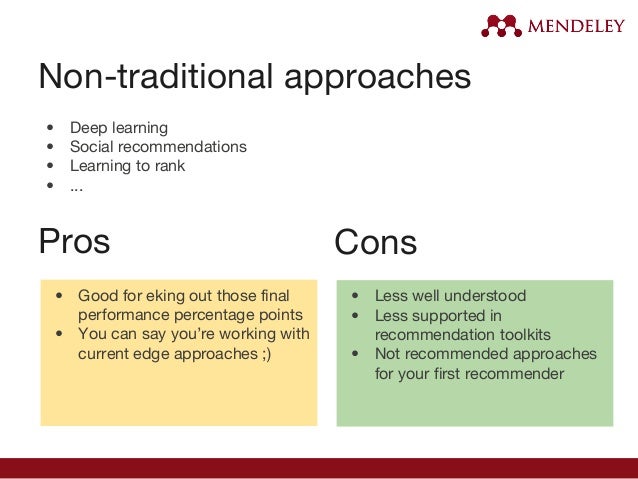 MENDELEY

Non-traditional approaches

- Deep learning
- Social recommendations
- Learning to rank
- ...

Pros

- Good for eking out those final performance percentage points
- You can say you're working with current edge approaches ;)

Cons

- Less well understood
- Less supported in recommendation toolkits
- Not recommended approaches for your first recommender